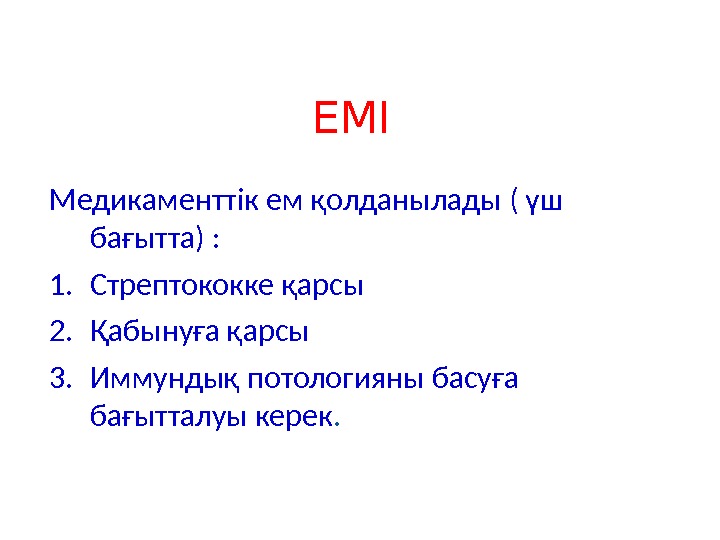 ЕМІ

Медикаменттік ем қолданылады ( үш бағытта) :

1. Стрептококке қарсы
2. Қабынуға қарсы
3. Иммундық потологияны басуға бағытталуы керек.